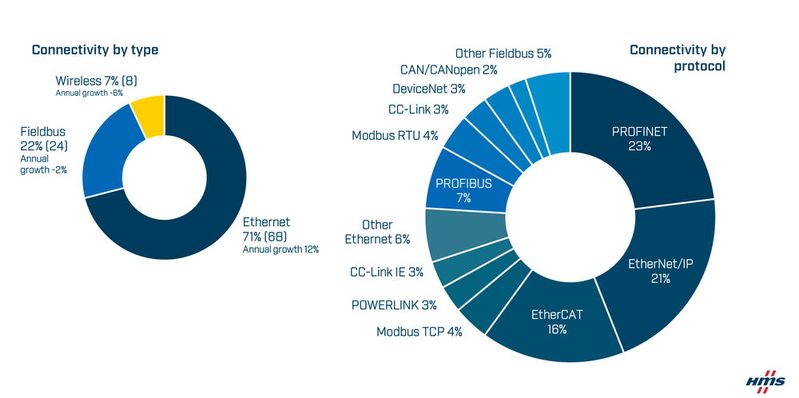 Connectivity by type

Wireless 7% (8)
Annual growth -6%

Fieldbus
22% (24)
Annual growth -2%

Ethernet
71% (68)
Annual growth 12%

Connectivity by protocol

Other Fieldbus 5%
CAN/CANopen 2%
DeviceNet 3%
CC-Link 3%
Modbus RTU 4%
PROFIBUS
7%
Other Ethernet 6%
CC-Link IE 3%
POWERLINK 3%
Modbus TCP 4%
EtherCAT
16%
EtherNet/IP
21%
PROFINET
23%

HMS